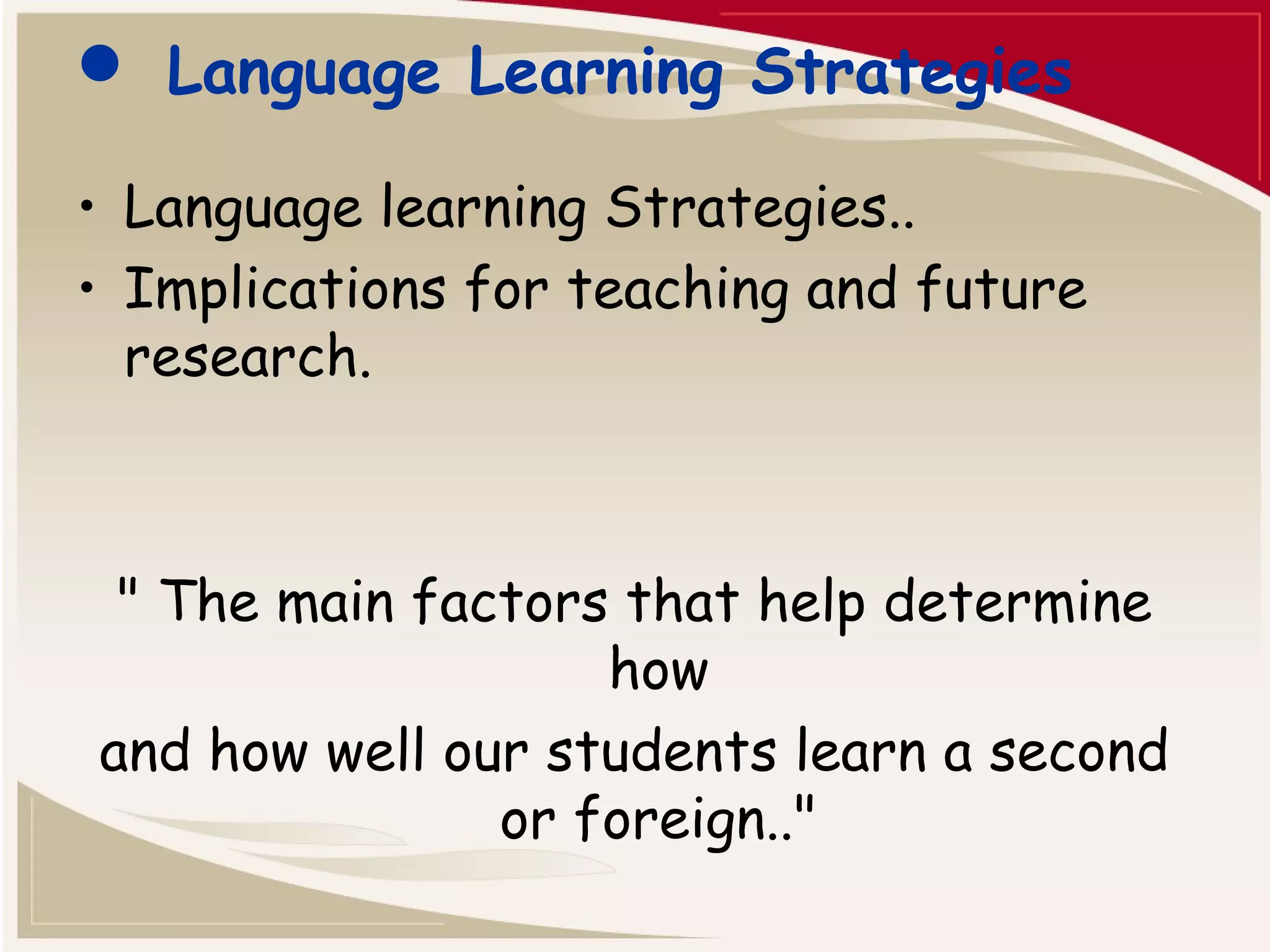 • Language Learning Strategies

• Language learning Strategies..
• Implications for teaching and future research.

" The main factors that help determine how
and how well our students learn a second or foreign.."